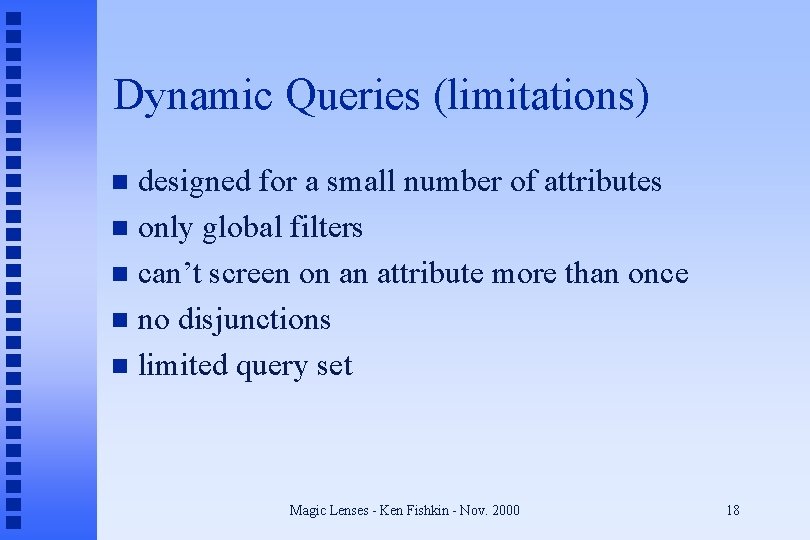 Dynamic Queries (limitations)

- designed for a small number of attributes
- only global filters
- can’t screen on an attribute more than once
- no disjunctions
- limited query set

Magic Lenses - Ken Fishkin - Nov. 2000

18